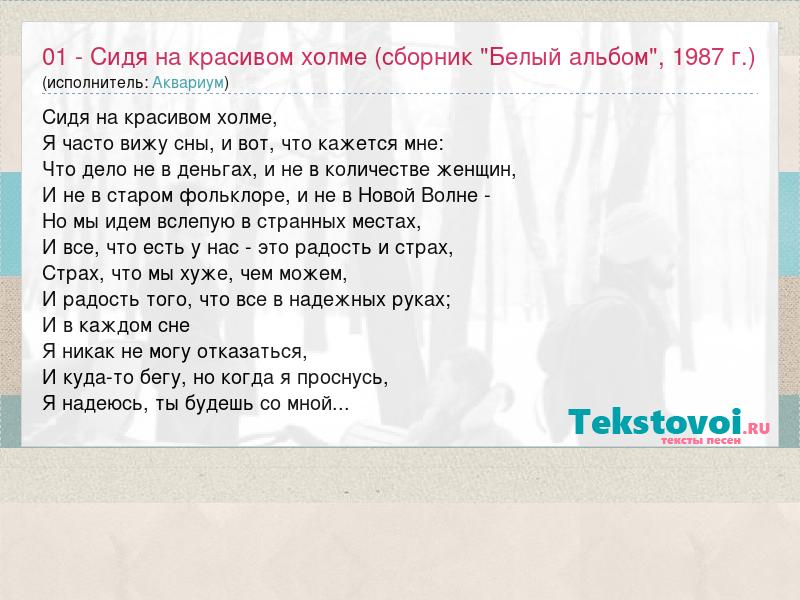 01 - Сидя на красивом холме (сборник "Белый альбом", 1987 г.)
(исполнитель: Аквариум)

Сидя на красивом холме,
Я часто вижу сны, и вот, что кажется мне:
Что дело не в деньгах, и не в количестве женщин,
И не в старом фольклоре, и не в Новой Волне -
Но мы идем вслепую в странных местах,
И все, что есть у нас - это радость и страх,
Страх, что мы хуже, чем можем,
И радость того, что все в надежных руках;
И в каждом сне
Я никак не могу отказаться,
И куда-то бегу, но когда я проснусь,
Я надеюсь, ты будешь со мной...

Tekstovoi.RU
тексты песен